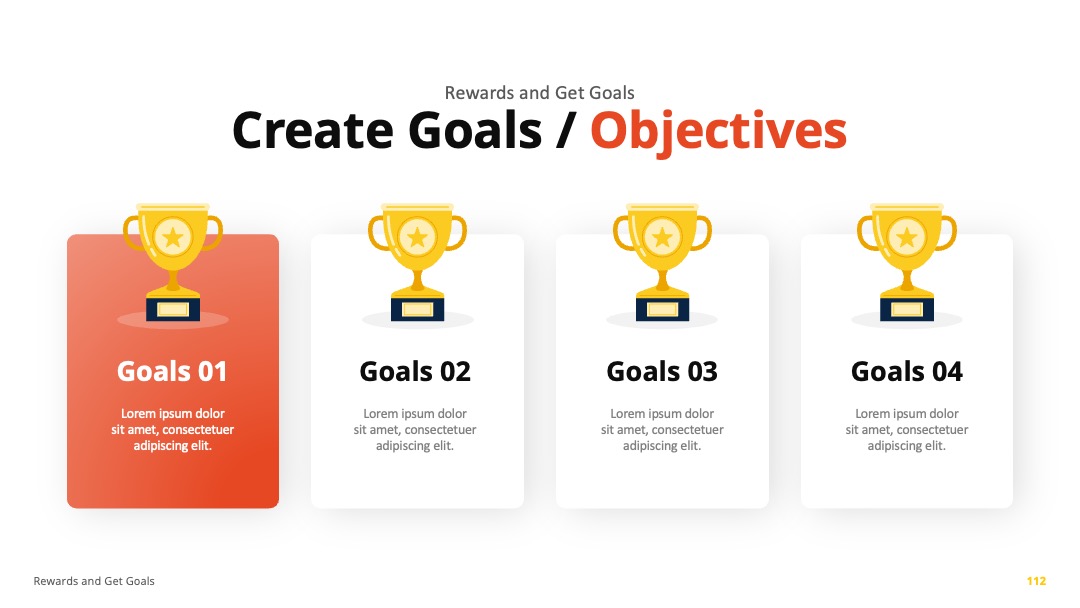 Rewards and Get Goals

Create Goals / Objectives

Goals 01

Lorem ipsum dolor sit amet, consectetuer adipiscing elit.

Goals 02

Lorem ipsum dolor sit amet, consectetuer adipiscing elit.

Goals 03

Lorem ipsum dolor sit amet, consectetuer adipiscing elit.

Goals 04

Lorem ipsum dolor sit amet, consectetuer adipiscing elit.

Rewards and Get Goals

112